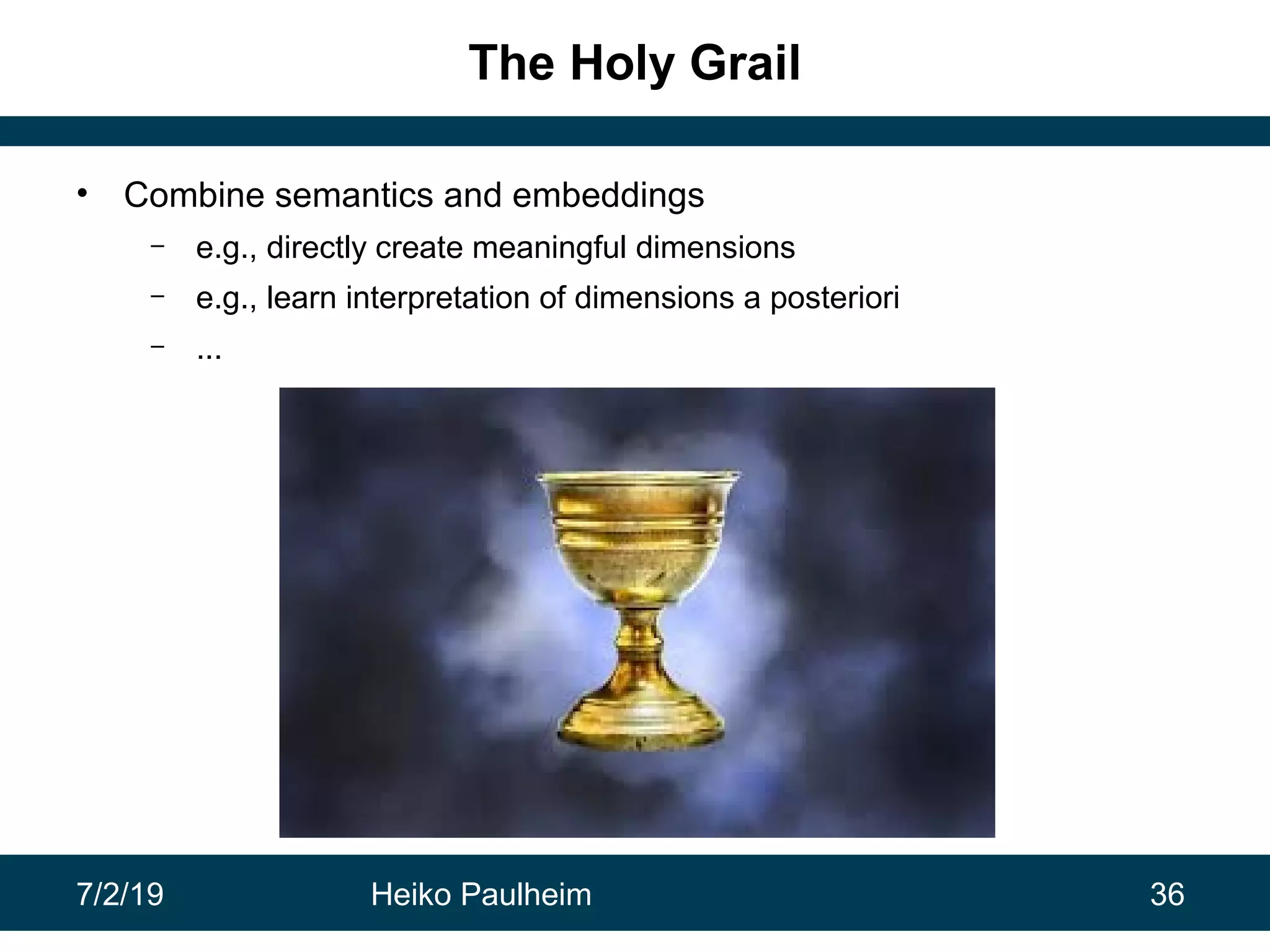 The Holy Grail

• Combine semantics and embeddings
  – e.g., directly create meaningful dimensions
  – e.g., learn interpretation of dimensions a posteriori
  – ...

7/2/19 Heiko Paulheim 36